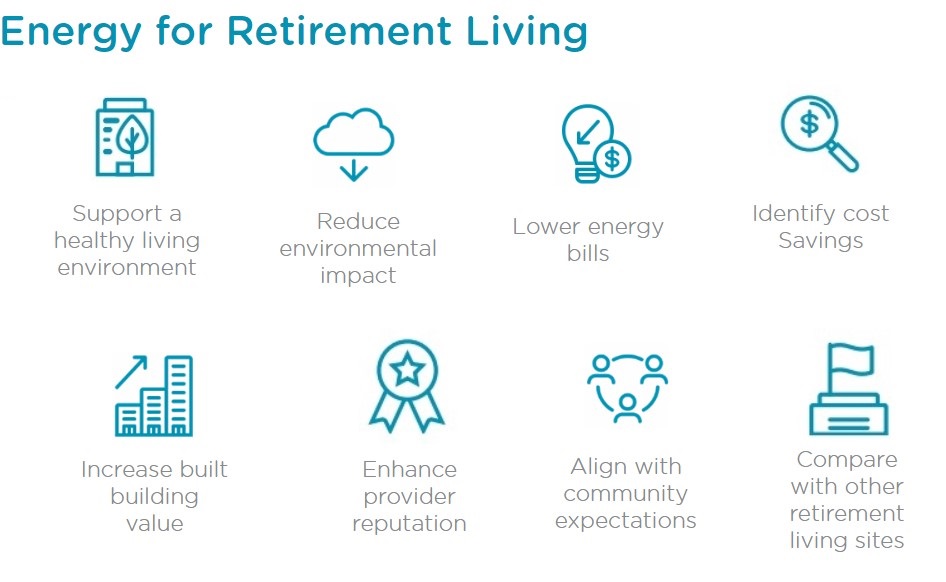 Energy for Retirement Living

Support a healthy living environment

Reduce environmental impact

Lower energy bills

Identify cost Savings

Increase built building value

Enhance provider reputation

Align with community expectations

Compare with other retirement living sites